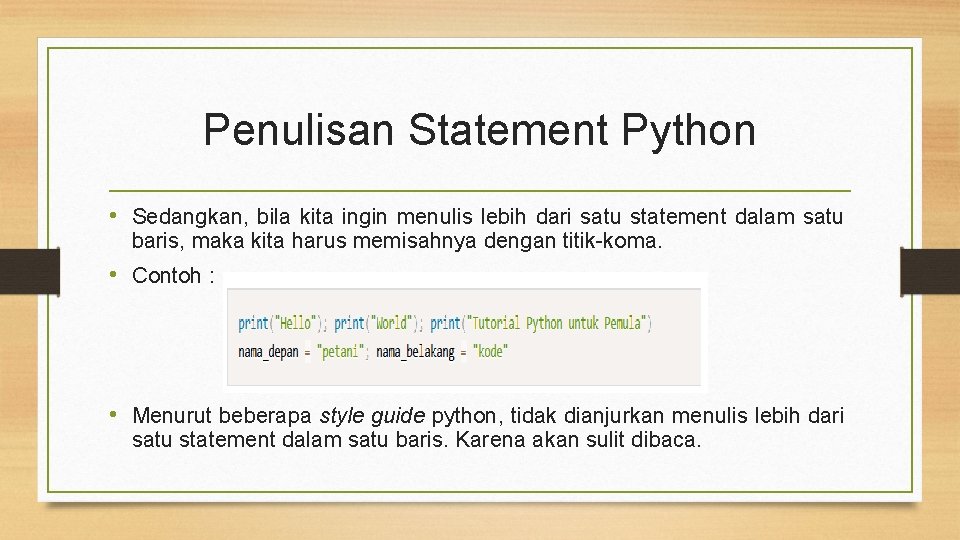 Penulisan Statement Python

• Sedangkan, bila kita ingin menulis lebih dari satu statement dalam satu baris, maka kita harus memisahnya dengan titik-koma.

• Contoh :

print("Hello"); print("World"); print("Tutorial Python untuk Pemula")
nama_depan = "petani"; nama_belakang = "kode"

• Menurut beberapa style guide python, tidak dianjurkan menulis lebih dari satu statement dalam satu baris. Karena akan sulit dibaca.